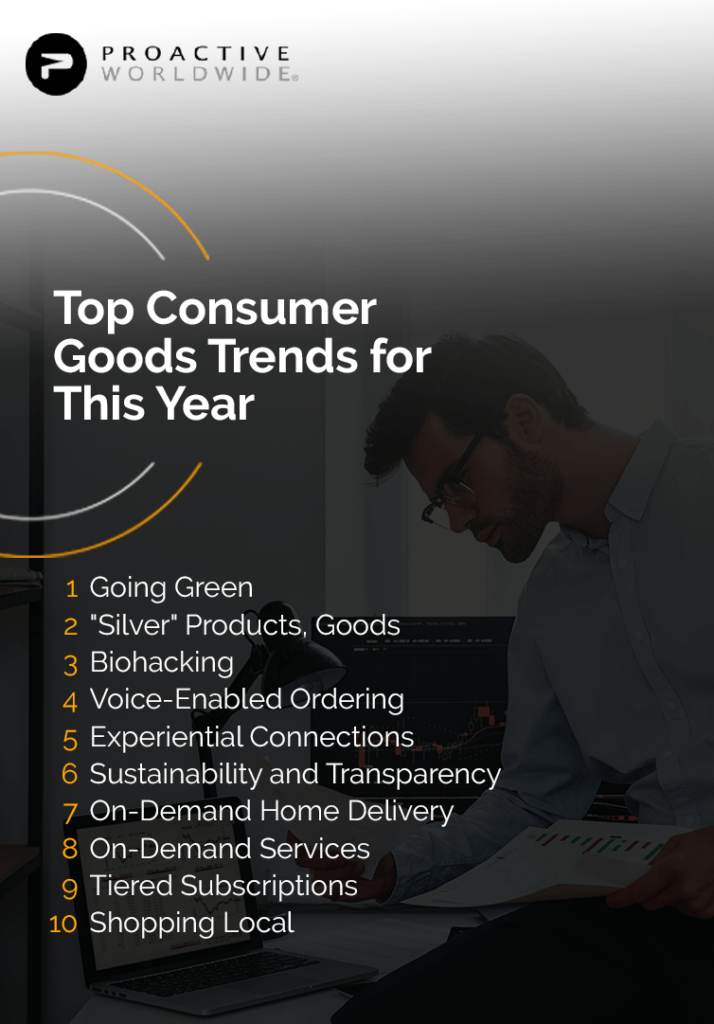 PROACTIVE WORLDWIDE®

Top Consumer Goods Trends for This Year

1 Going Green
2 "Silver" Products, Goods
3 Biohacking
4 Voice-Enabled Ordering
5 Experiential Connections
6 Sustainability and Transparency
7 On-Demand Home Delivery
8 On-Demand Services
9 Tiered Subscriptions
10 Shopping Local